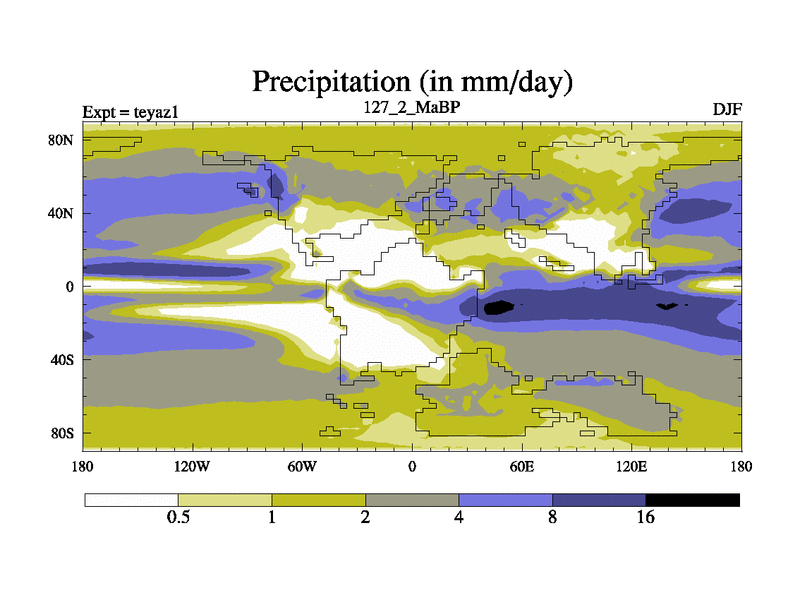 Precipitation (in mm/day)

Expt = teyaz1
127_2_MaBP
DJF

80N
40N
0
40S
80S

180
120W
60W
0
60E
120E
180

0.5
1
2
4
8
16